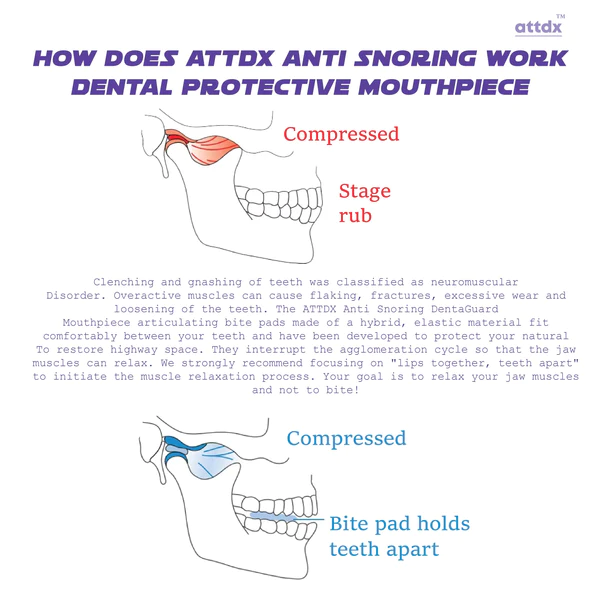 attdx™

HOW DOES ATTDX ANTI SNORING WORK DENTAL PROTECTIVE MOUTHPIECE

Compressed

Stage rub

Clenching and gnashing of teeth was classified as neuromuscular Disorder. Overactive muscles can cause flaking, fractures, excessive wear and loosening of the teeth. The ATTDX Anti Snoring DentaGuard Mouthpiece articulating bite pads made of a hybrid, elastic material fit comfortably between your teeth and have been developed to protect your natural To restore highway space. They interrupt the agglomeration cycle so that the jaw muscles can relax. We strongly recommend focusing on "lips together, teeth apart" to initiate the muscle relaxation process. Your goal is to relax your jaw muscles and not to bite!

Compressed

Bite pad holds teeth apart